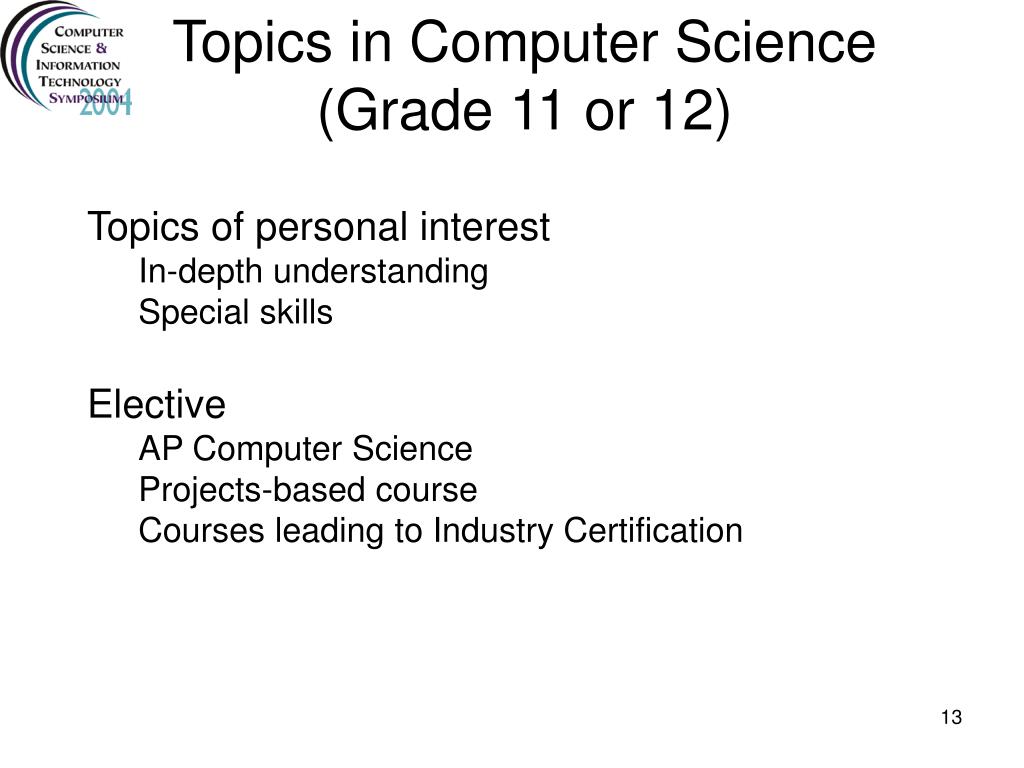 COMPUTER SCIENCE & INFORMATION TECHNOLOGY SYMPOSIUM 2004

Topics in Computer Science (Grade 11 or 12)

Topics of personal interest
In-depth understanding
Special skills

Elective
AP Computer Science
Projects-based course
Courses leading to Industry Certification

13